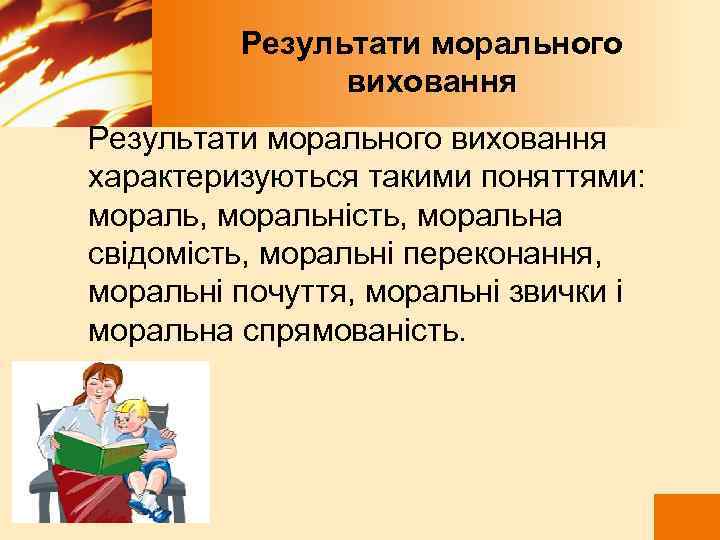 Результати морального виховання

Результати морального виховання характеризуються такими поняттями: мораль, моральність, моральна свідомість, моральні переконання, моральні почуття, моральні звички і моральна спрямованість.